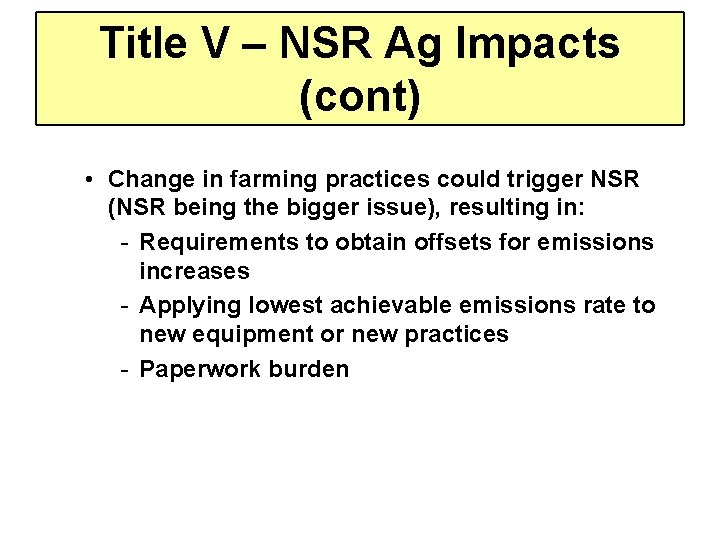 Title V – NSR Ag Impacts (cont)

• Change in farming practices could trigger NSR (NSR being the bigger issue), resulting in:
- Requirements to obtain offsets for emissions increases
- Applying lowest achievable emissions rate to new equipment or new practices
- Paperwork burden